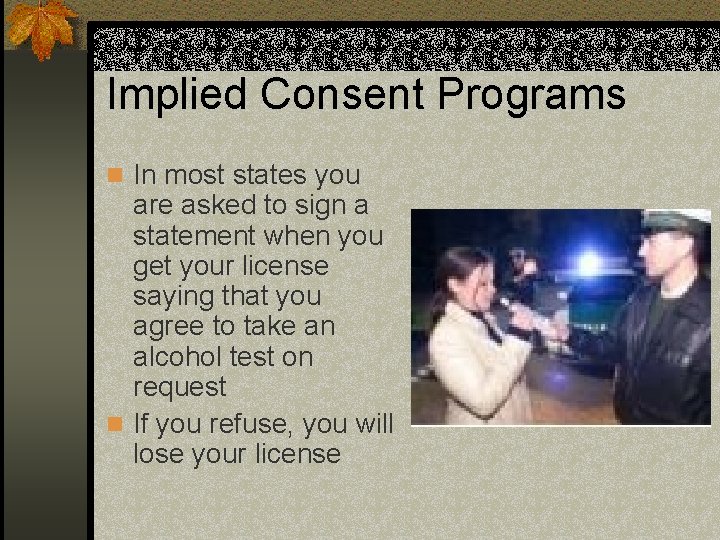 Implied Consent Programs

In most states you are asked to sign a statement when you get your license saying that you agree to take an alcohol test on request

If you refuse, you will lose your license